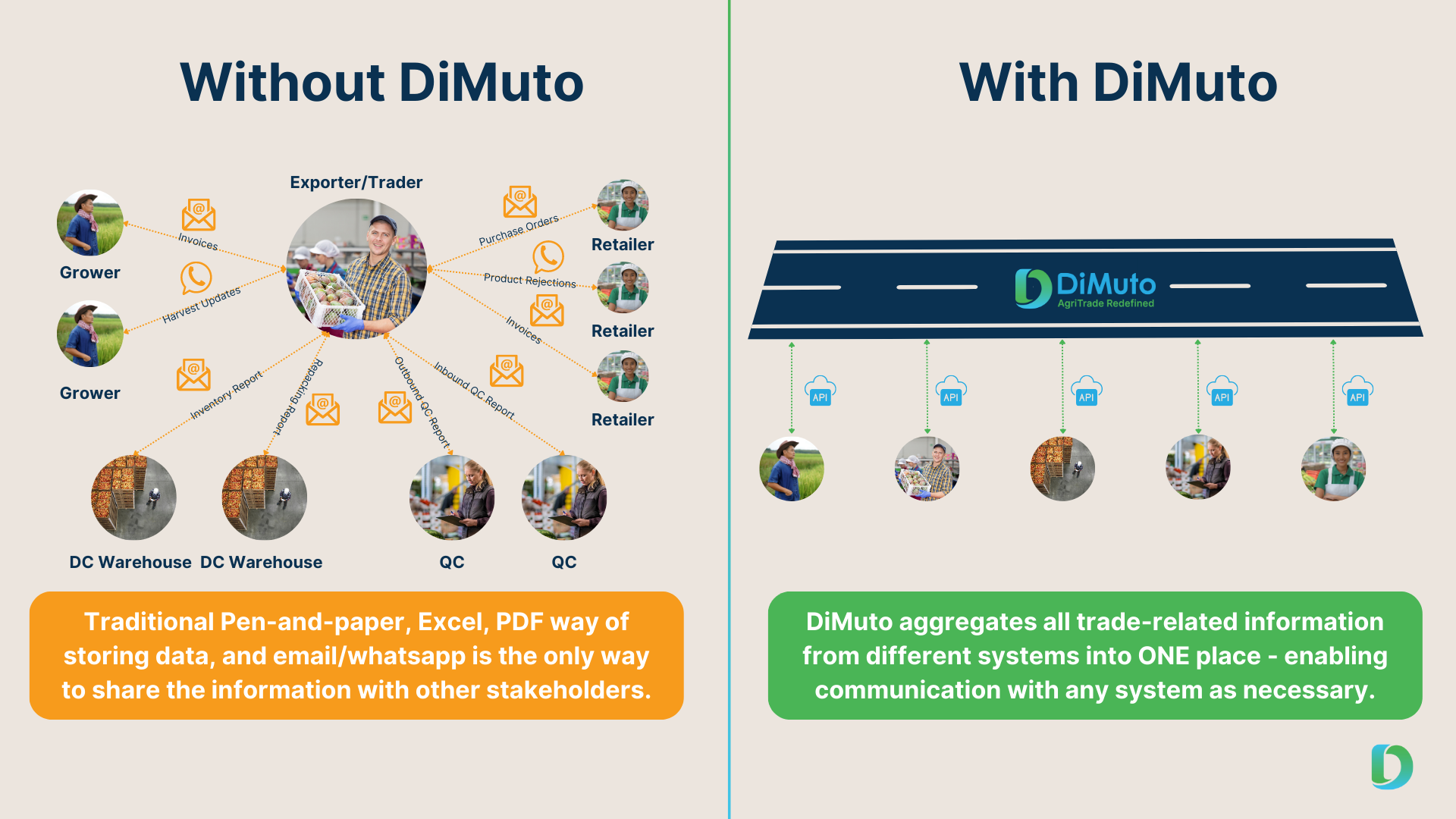 Without DiMuto

Exporter/Trader

Grower

Grower

Invoices

Harvest Updates

Purchase Orders

Product Rejections

Invoices

Retailer

Retailer

Retailer

Inventory Report

Repacking Report

Outbound QC Report

Inbound QC Report

DC Warehouse DC Warehouse

QC

QC

Traditional Pen-and-paper, Excel, PDF way of storing data, and email/whatsapp is the only way to share the information with other stakeholders.

With DiMuto

DiMuto
AgriTrade Redefined

API

API

API

API

API

DiMuto aggregates all trade-related information from different systems into ONE place - enabling communication with any system as necessary.